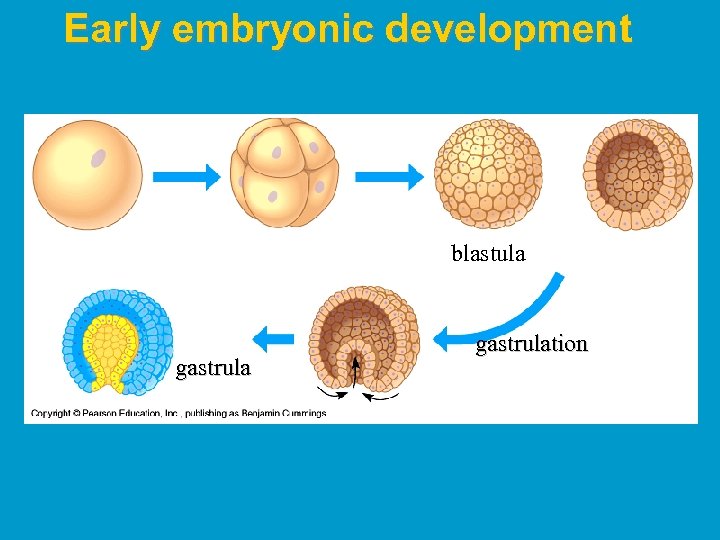 Early embryonic development

blastula

gastrulation

gastrula

Copyright © Pearson Education, Inc., publishing as Benjamin Cummings